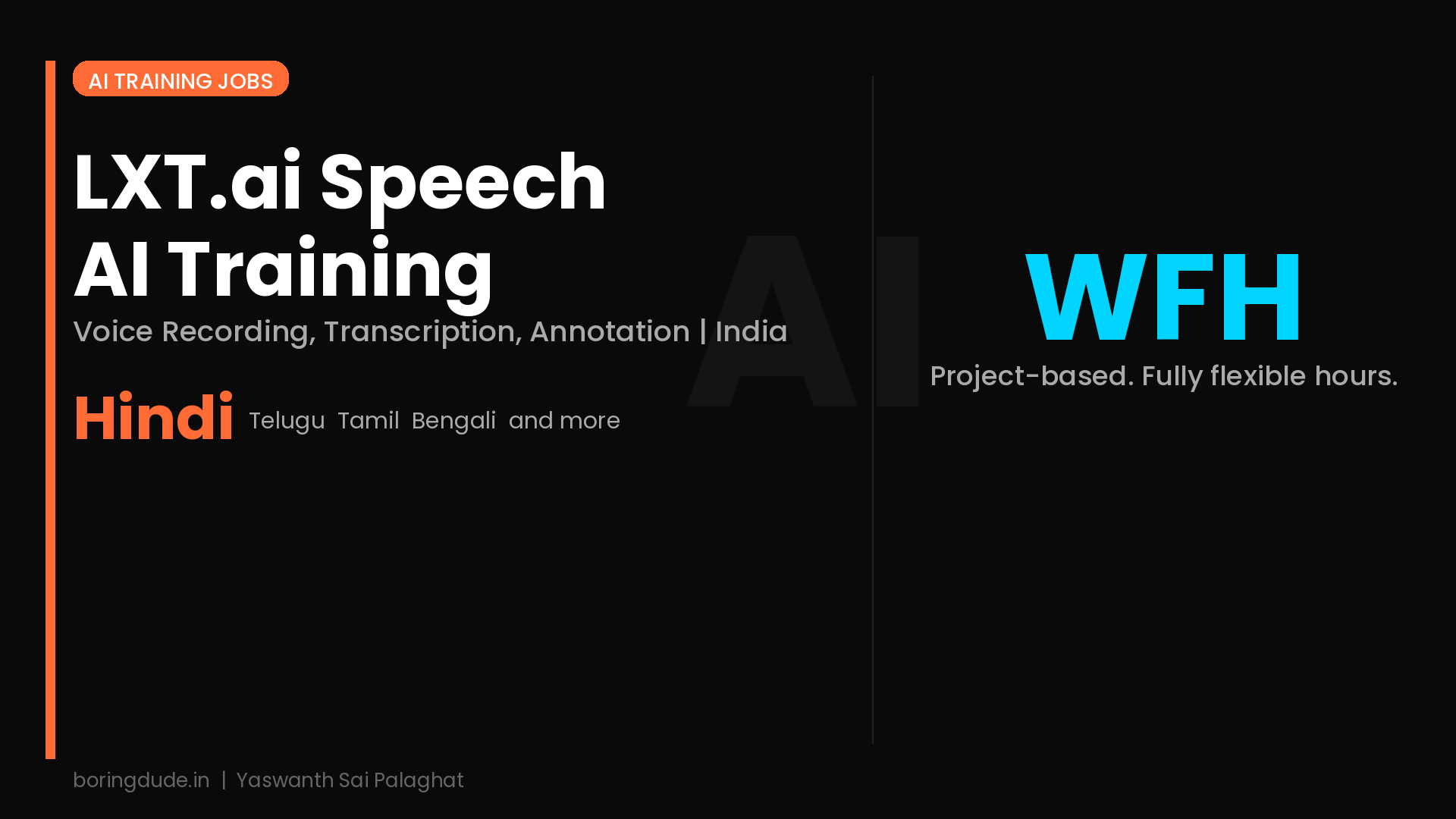 AI TRAINING JOBS

LXT.ai Speech AI Training

Voice Recording, Transcription, Annotation | India

Hindi Telugu Tamil Bengali and more

AI

WFH

Project-based. Fully flexible hours.

boringdude.in | Yaswanth Sai Palaghat